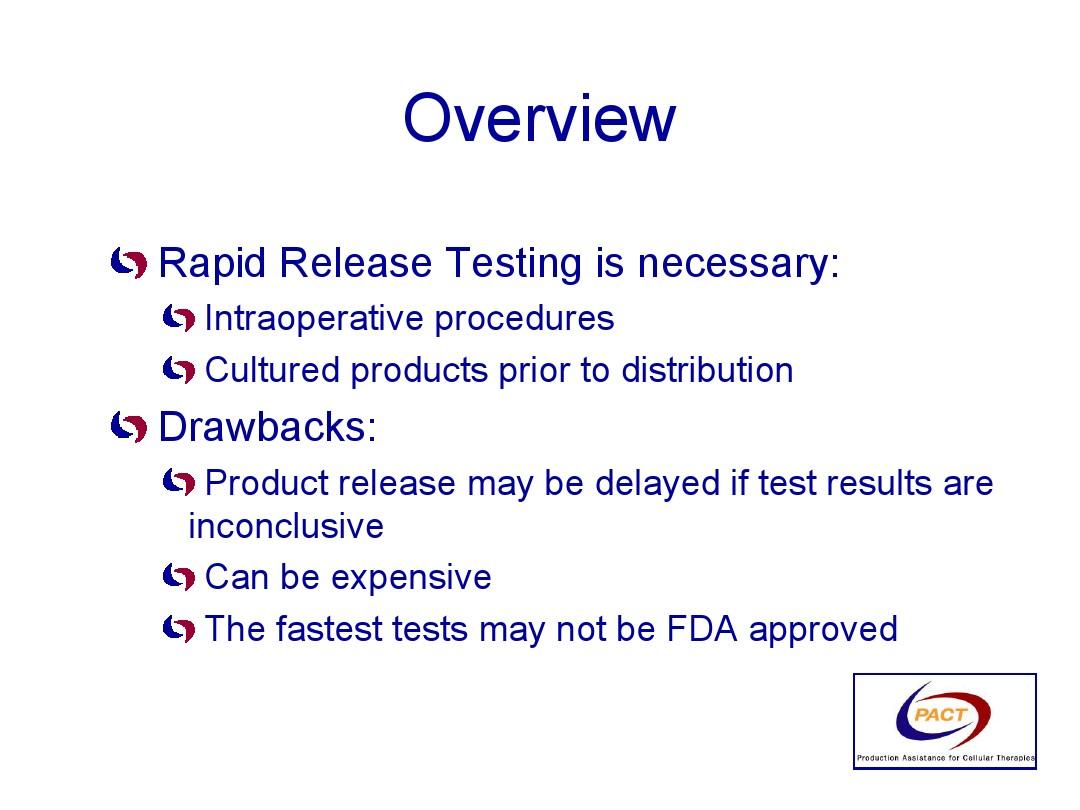 Overview

Rapid Release Testing is necessary:

Intraoperative procedures

Cultured products prior to distribution

Drawbacks:

Product release may be delayed if test results are inconclusive

Can be expensive

The fastest tests may not be FDA approved

PACT
Production Assistance for Cellular Therapies